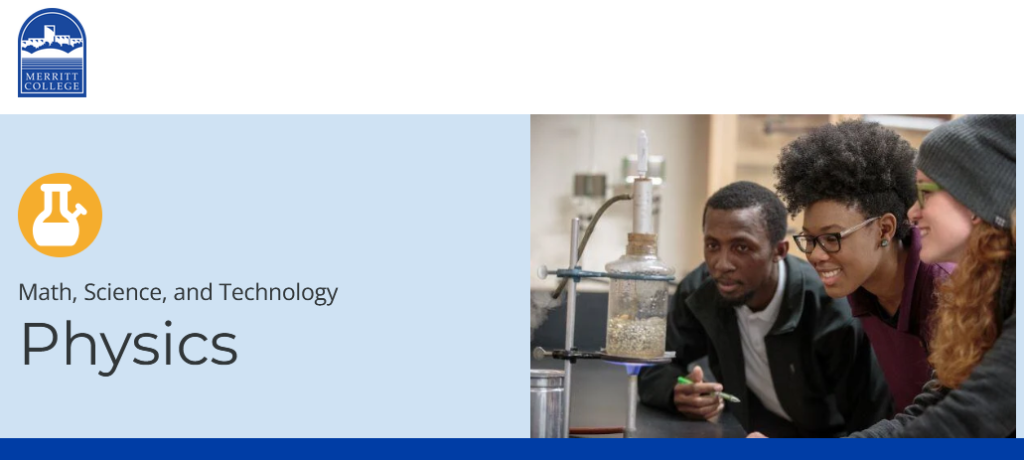 MERRITT COLLEGE

Math, Science, and Technology

Physics